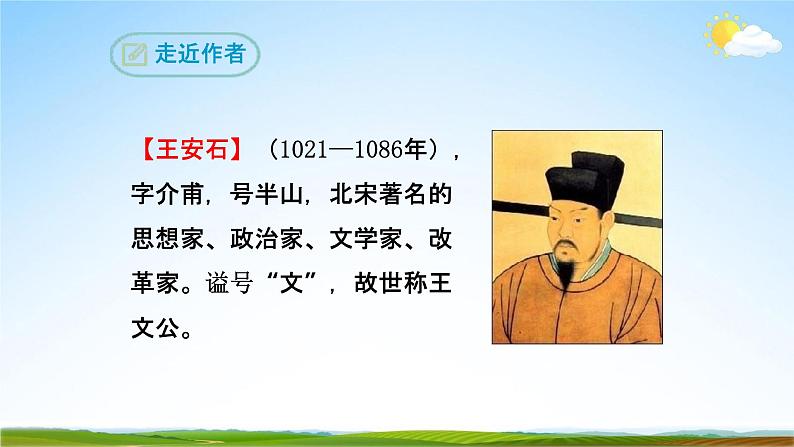 走近作者

【王安石】（1021—1086年），字介甫，号半山，北宋著名的思想家、政治家、文学家、改革家。谥号“文”，故世称王文公。